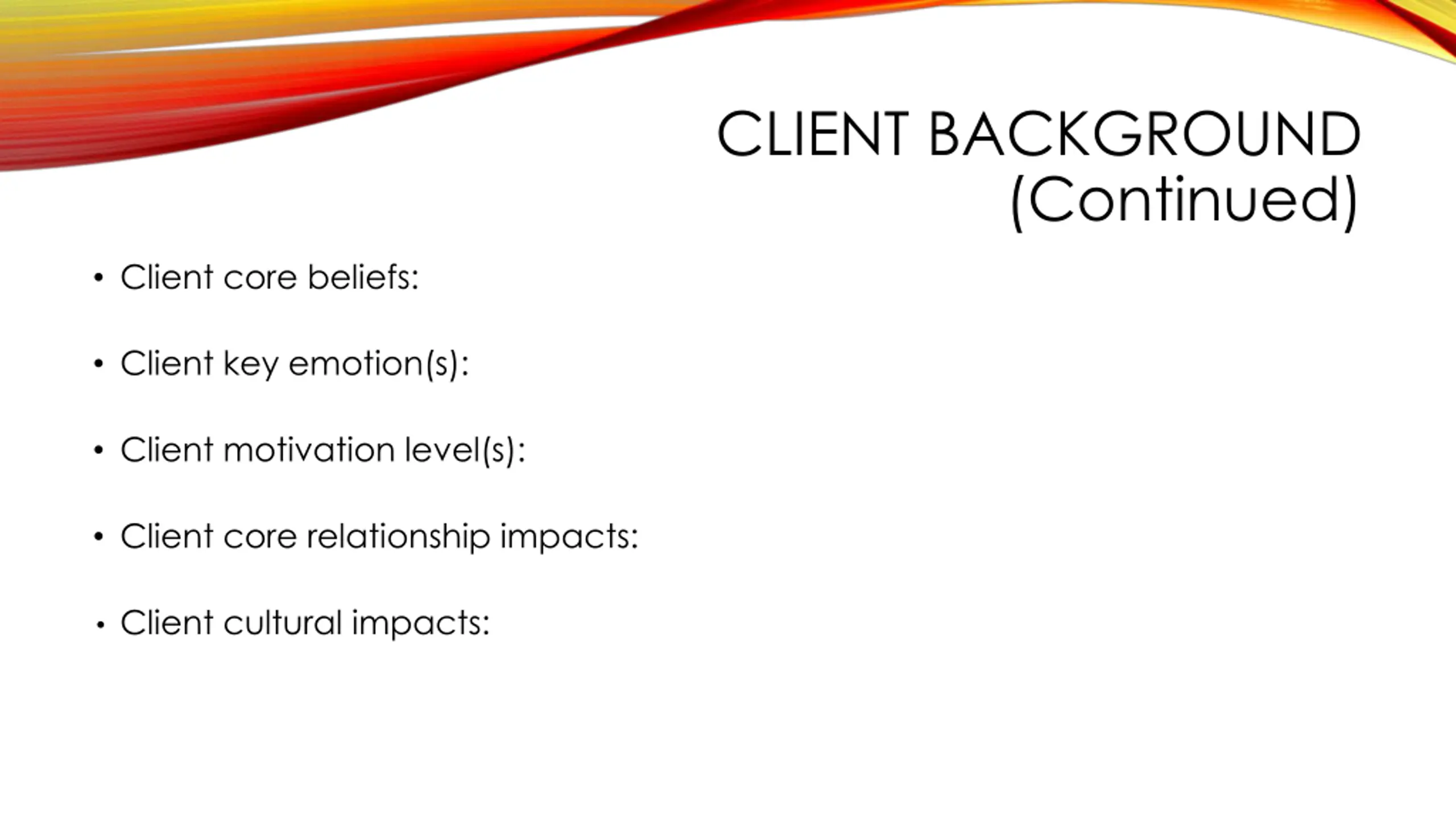 CLIENT BACKGROUND (Continued)

• Client core beliefs:

• Client key emotion(s):

• Client motivation level(s):

• Client core relationship impacts:

• Client cultural impacts: